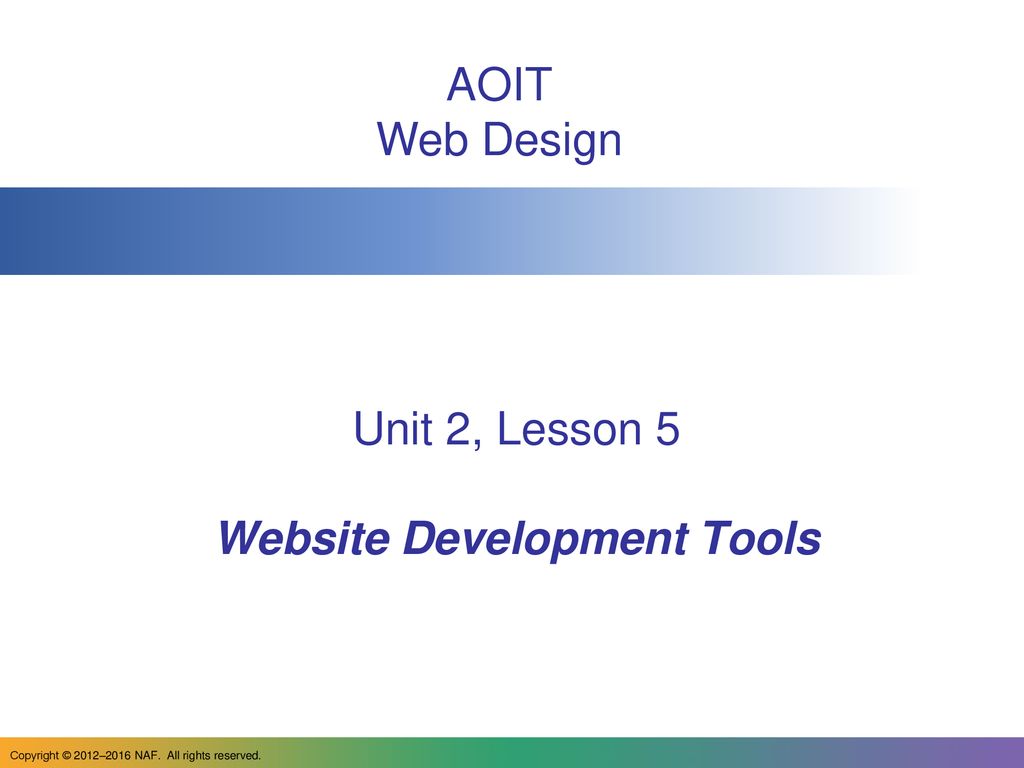 AOIT
Web Design

Unit 2, Lesson 5

Website Development Tools

Copyright © 2012–2016 NAF. All rights reserved.